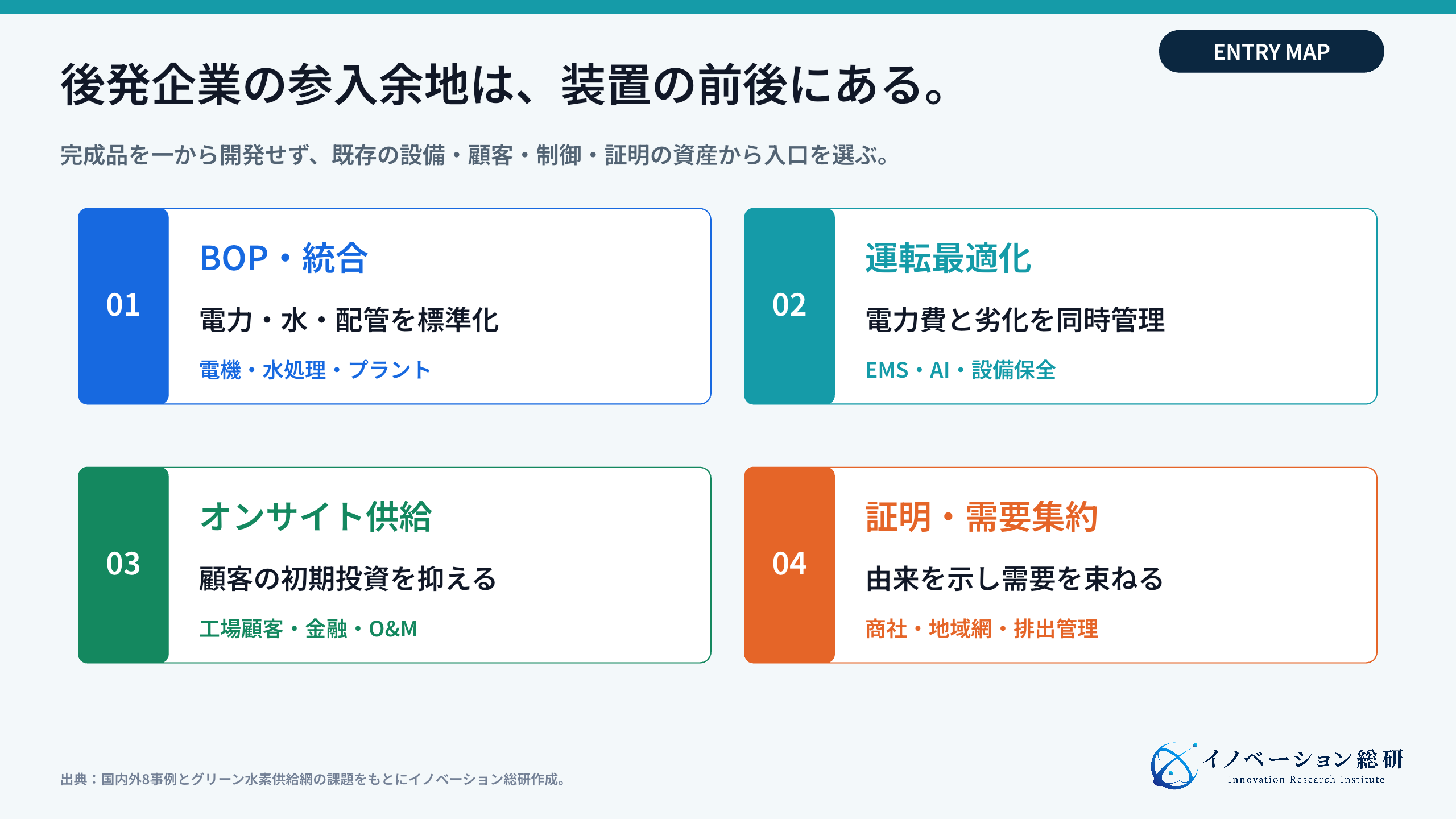 ENTRY MAP

後発企業の参入余地は、装置の前後にある。

完成品を一から開発せず、既存の設備・顧客・制御・証明の資産から入口を選ぶ。

01
BOP・統合
電力・水・配管を標準化
電機・水処理・プラント

02
運転最適化
電力費と劣化を同時管理
EMS・AI・設備保全

03
オンサイト供給
顧客の初期投資を抑える
工場顧客・金融・O&M

04
証明・需要集約
由来を示し需要を束ねる
商社・地域網・排出管理

出典：国内外8事例とグリーン水素供給網の課題をもとにイノベーション総研作成。

イノベーション総研
Innovation Research Institute